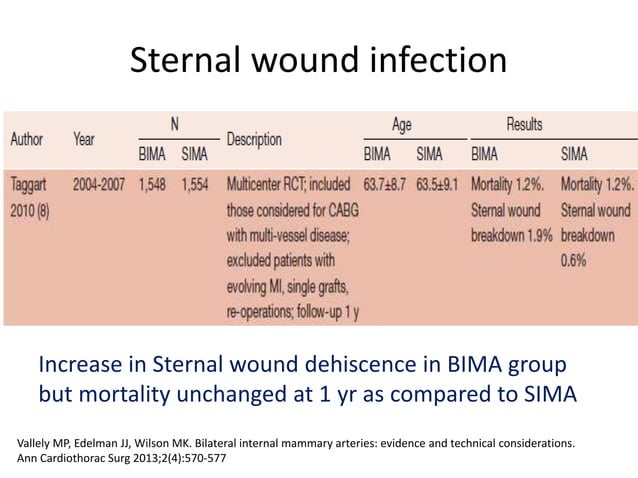 Sternal wound infection

| Author | Year | N BIMA | N SIMA | Description | Age BIMA | Age SIMA | Results BIMA | Results SIMA |
|---|---|---|---|---|---|---|---|---|
| Taggart 2010 (8) | 2004-2007 | 1,548 | 1,554 | Multicenter RCT; included those considered for CABG with multi-vessel disease; excluded patients with evolving MI, single grafts, re-operations; follow-up 1 y | 63.7±8.7 | 63.5±9.1 | Mortality 1.2%. Sternal wound breakdown 1.9% | Mortality 1.2%. Sternal wound breakdown 0.6% |

Increase in Sternal wound dehiscence in BIMA group but mortality unchanged at 1 yr as compared to SIMA

Vallely MP, Edelman JJ, Wilson MK. Bilateral internal mammary arteries: evidence and technical considerations. Ann Cardiothorac Surg 2013;2(4):570-577